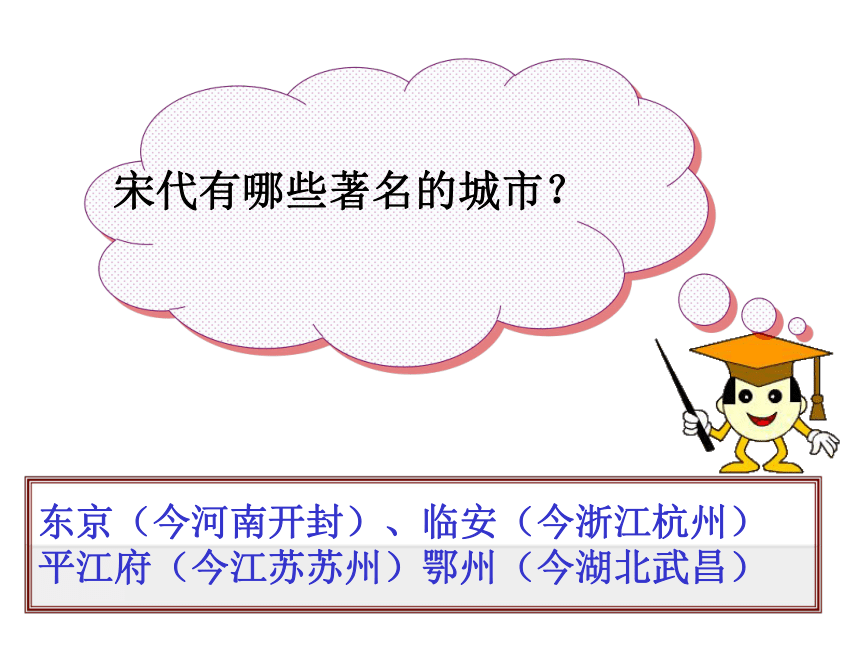 宋代有哪些著名的城市？

东京（今河南开封）、临安（今浙江杭州）
平江府（今江苏苏州）鄂州（今湖北武昌）